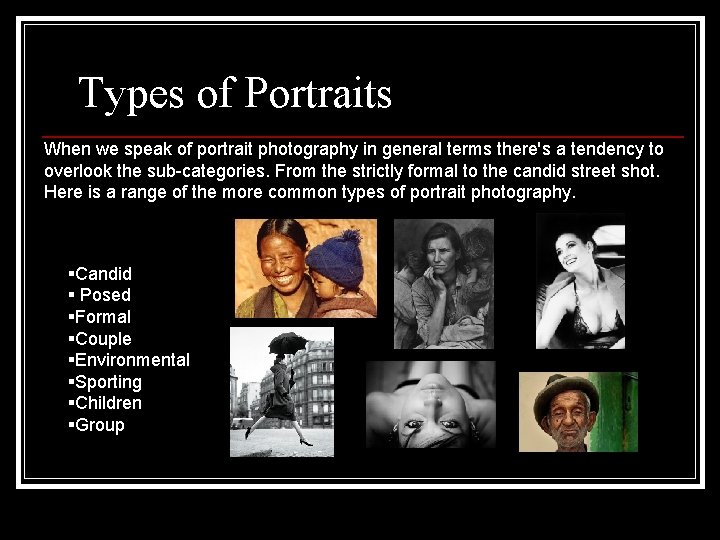 Types of Portraits

When we speak of portrait photography in general terms there's a tendency to overlook the sub-categories. From the strictly formal to the candid street shot. Here is a range of the more common types of portrait photography.

▪Candid
▪ Posed
▪Formal
▪Couple
▪Environmental
▪Sporting
▪Children
▪Group